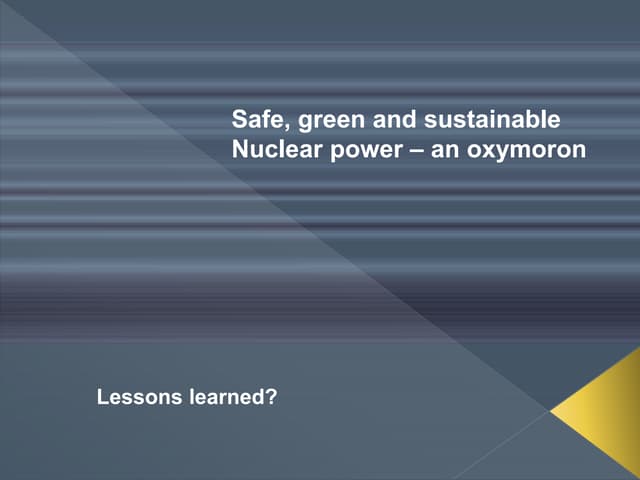 Safe, green and sustainable
Nuclear power – an oxymoron

Lessons learned?